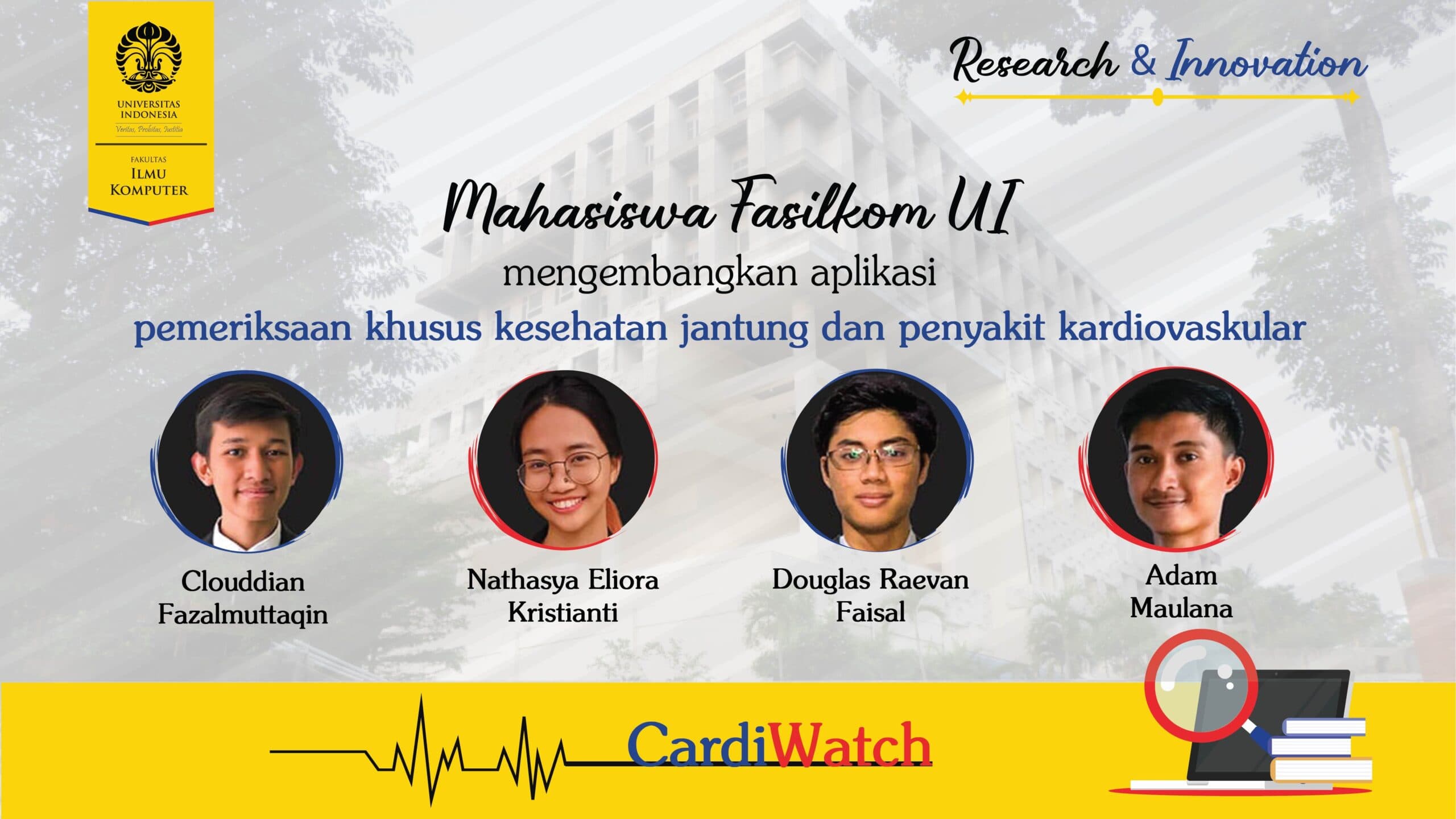 UNIVERSITAS INDONESIA
Veritas, Probitas, Iustitia

FAKULTAS
ILMU
KOMPUTER

Research & Innovation

Mahasiswa Fasilkom UI
mengembangkan aplikasi
pemeriksaan khusus kesehatan jantung dan penyakit kardiovaskular

Clouddian Fazalmuttaqin

Nathasya Eliora Kristianti

Douglas Raevan Faisal

Adam Maulana

CardiWatch